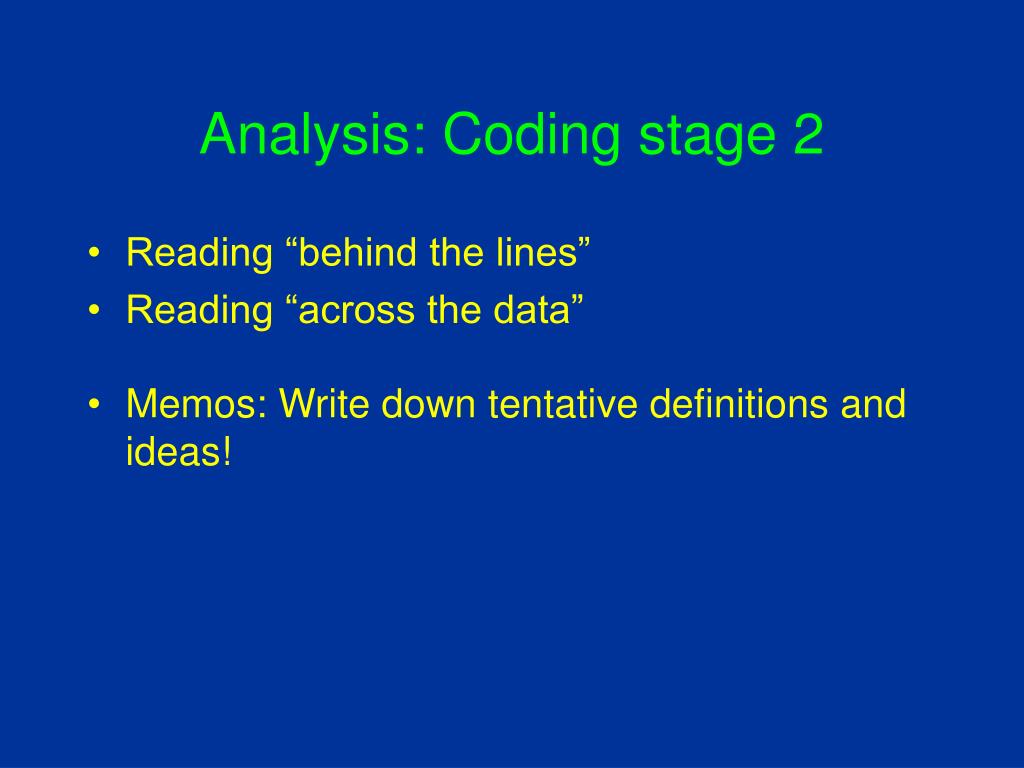 Analysis: Coding stage 2

• Reading “behind the lines”
• Reading “across the data”

• Memos: Write down tentative definitions and ideas!